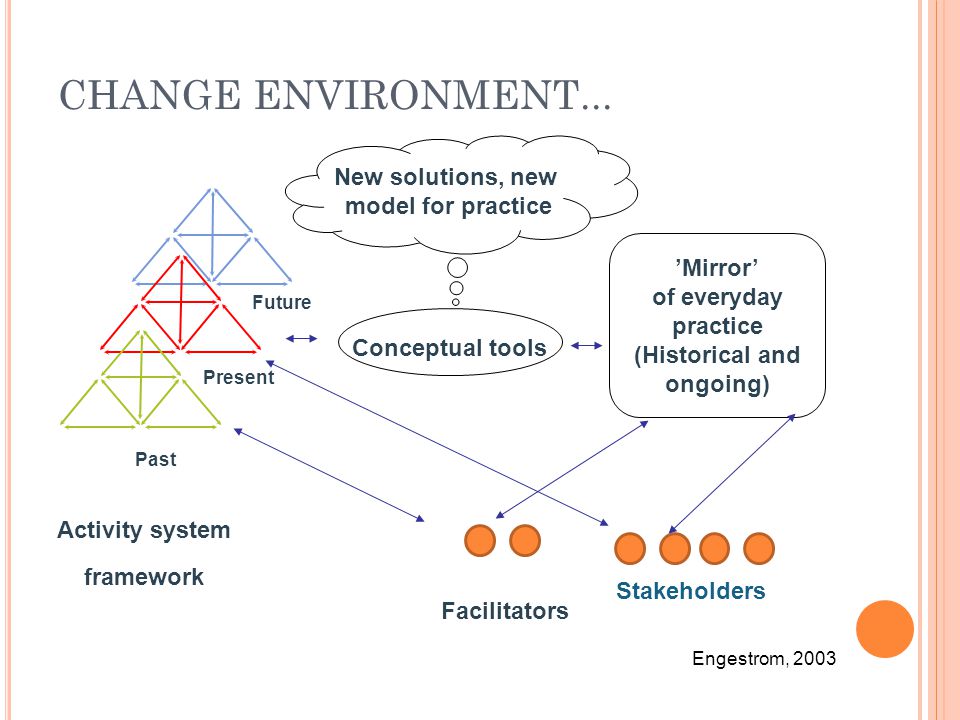 CHANGE ENVIRONMENT...

New solutions, new model for practice

Future

Present

Past

Conceptual tools

’Mirror’ of everyday practice (Historical and ongoing)

Activity system framework

Facilitators

Stakeholders

Engestrom, 2003